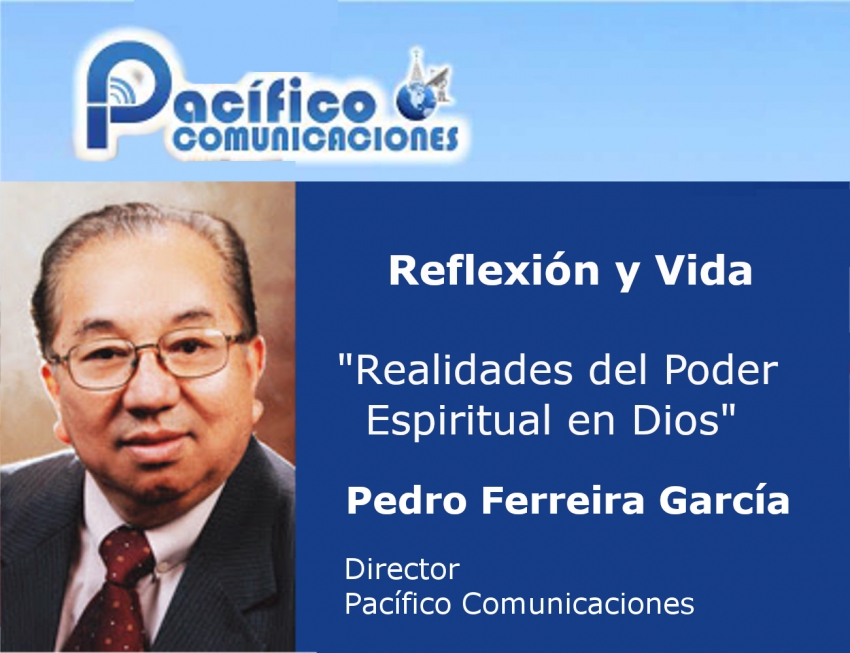 Pacífico
COMUNICACIONES

Reflexión y Vida

"Realidades del Poder Espiritual en Dios"

Pedro Ferreira García

Director
Pacífico Comunicaciones